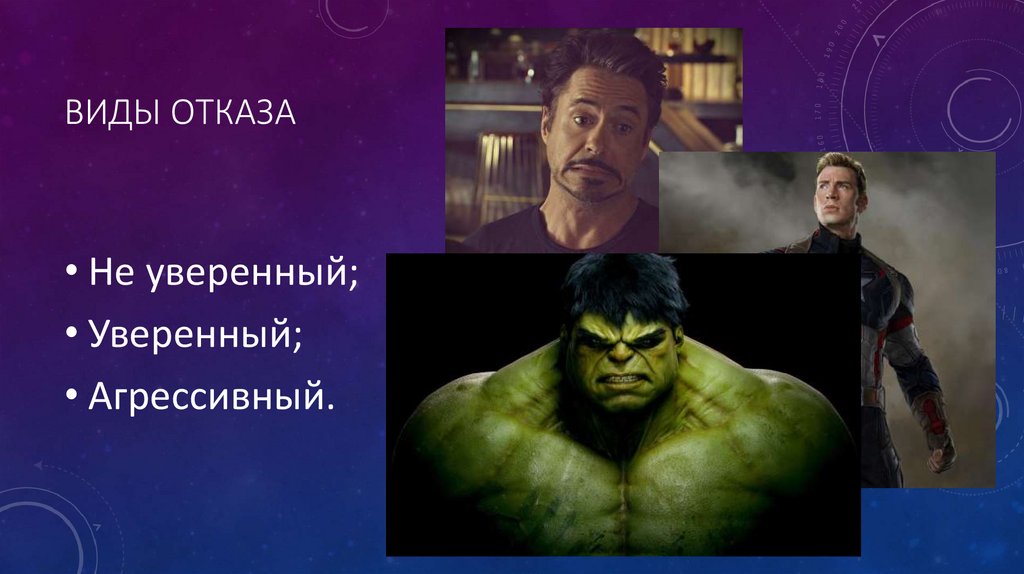 ВИДЫ ОТКАЗА

• Не уверенный;
• Уверенный;
• Агрессивный.